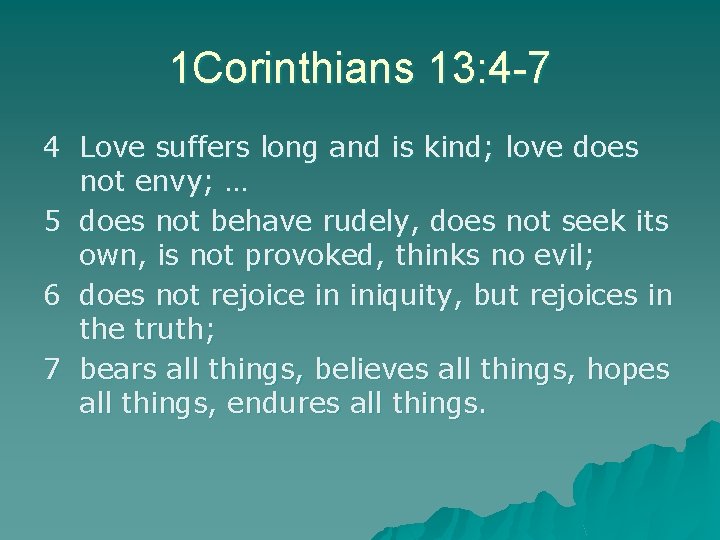 1Corinthians 13:4-7

4 Love suffers long and is kind; love does not envy; …

5 does not behave rudely, does not seek its own, is not provoked, thinks no evil;

6 does not rejoice in iniquity, but rejoices in the truth;

7 bears all things, believes all things, hopes all things, endures all things.